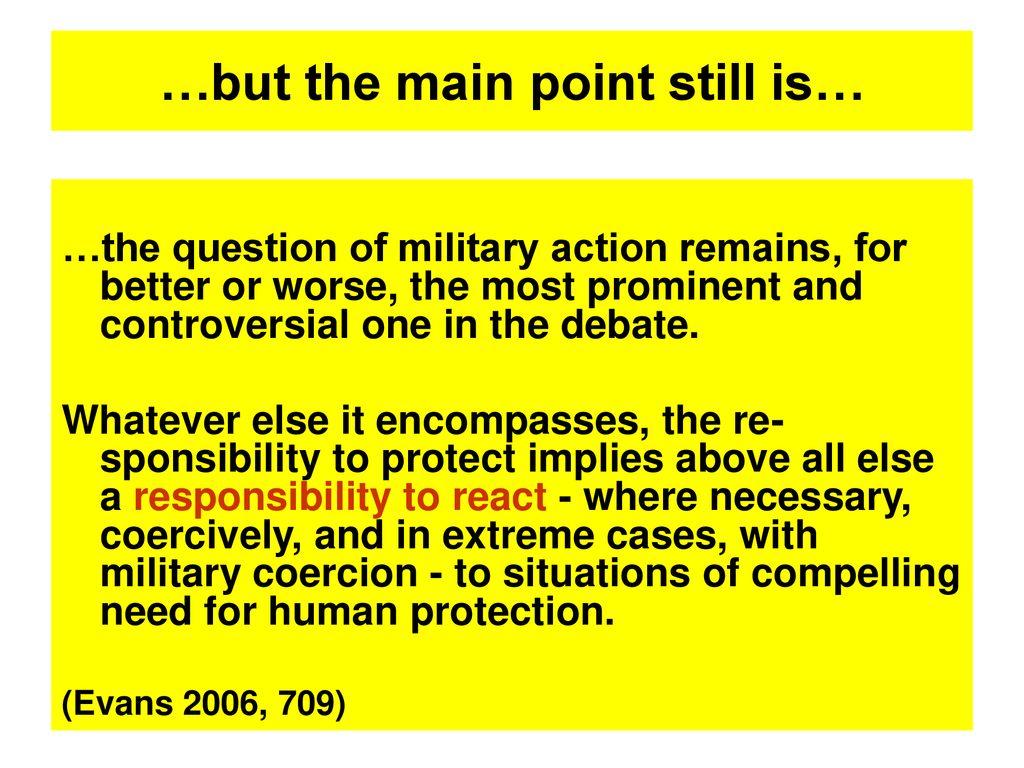 …but the main point still is…

…the question of military action remains, for better or worse, the most prominent and controversial one in the debate.

Whatever else it encompasses, the responsibility to protect implies above all else a responsibility to react - where necessary, coercively, and in extreme cases, with military coercion - to situations of compelling need for human protection.

(Evans 2006, 709)